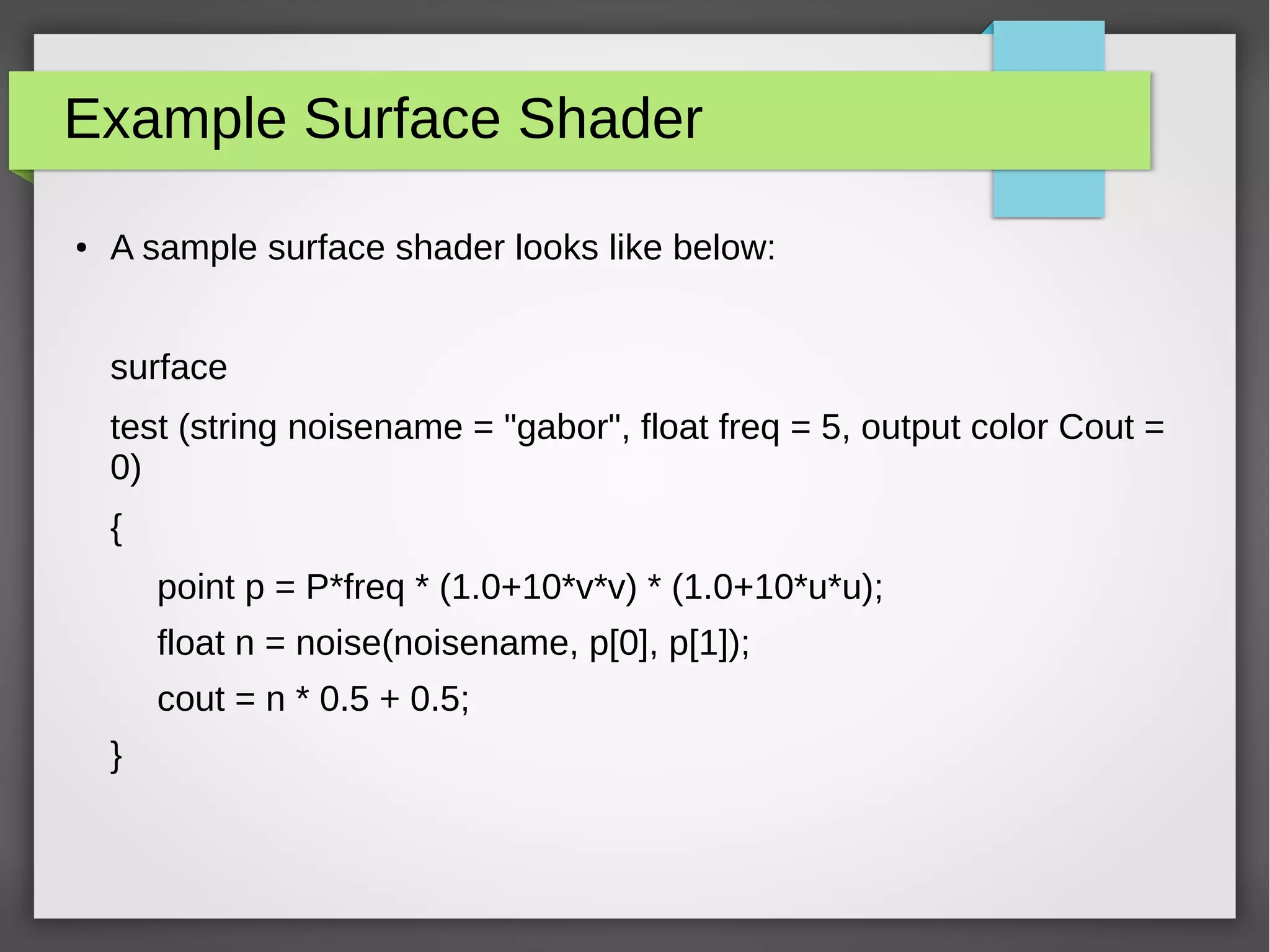 Example Surface Shader

• A sample surface shader looks like below:

surface

test (string noisename = "gabor", float freq = 5, output color Cout = 0)

{

point p = P*freq * (1.0+10*v*v) * (1.0+10*u*u);

float n = noise(noisename, p[0], p[1]);

cout = n * 0.5 + 0.5;

}